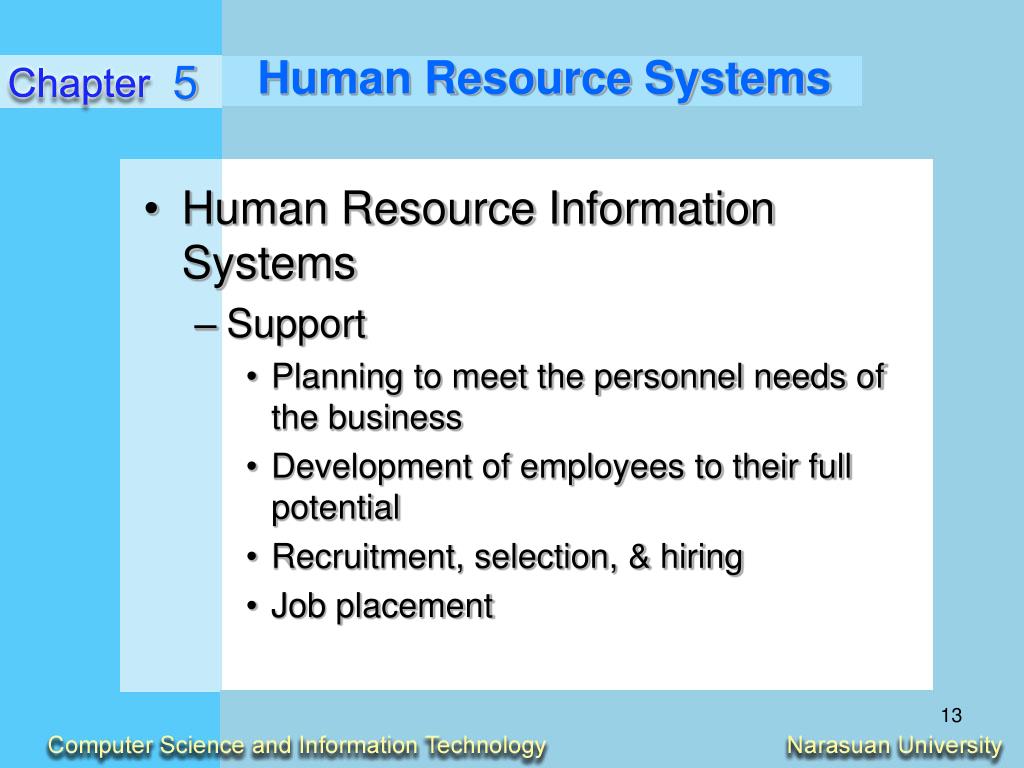 Chapter 5

Human Resource Systems

• Human Resource Information Systems
– Support
• Planning to meet the personnel needs of the business
• Development of employees to their full potential
• Recruitment, selection, & hiring
• Job placement

13

Computer Science and Information Technology

Narasuan University